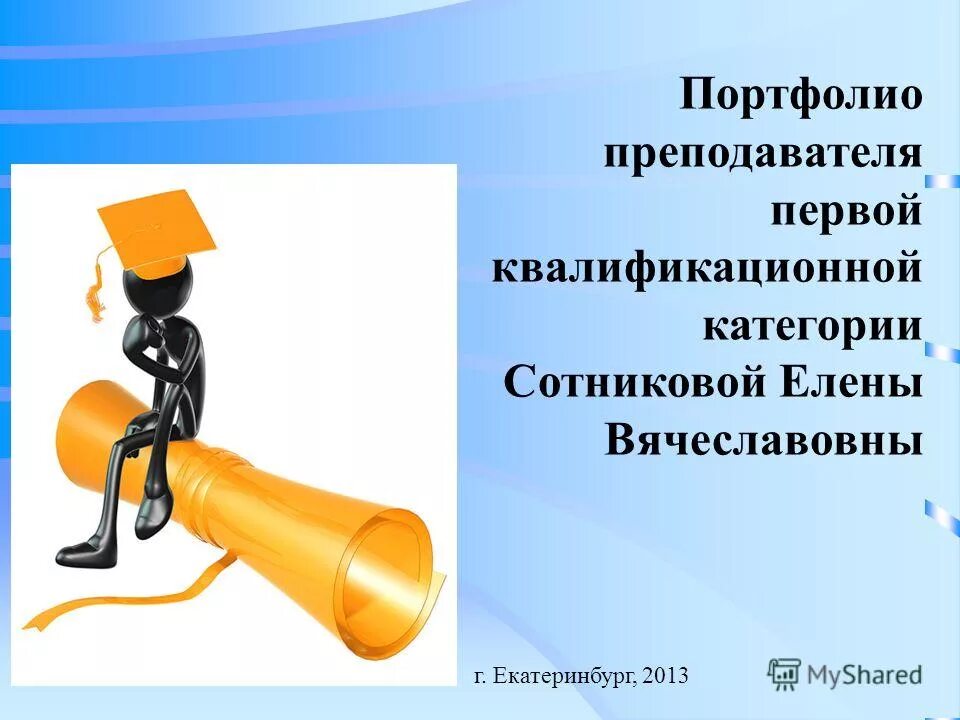 Портфолио преподавателя первой квалификационной категории Сотниковой Елены Вячеславовны

г. Екатеринбург, 2013

MyShared